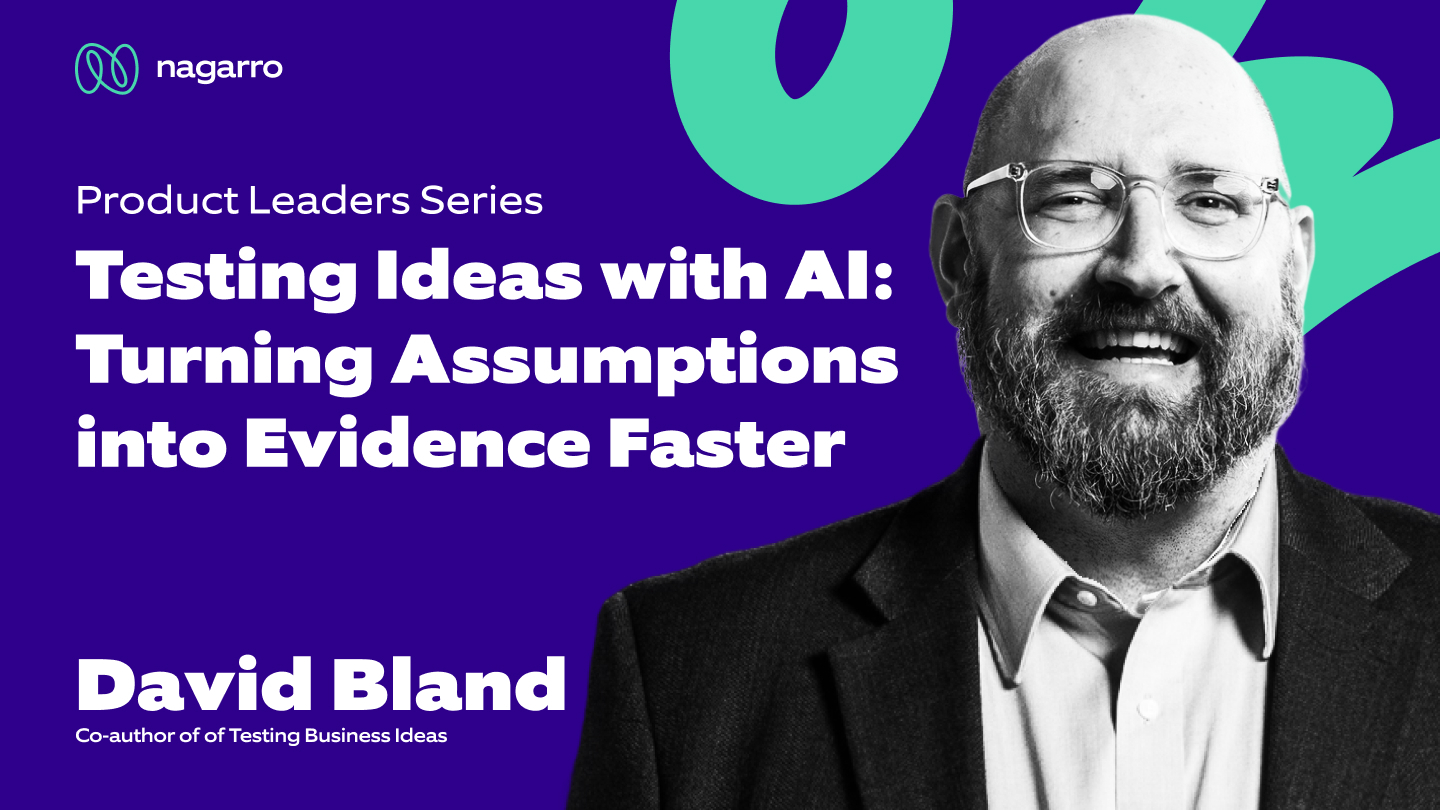 nagarro

Product Leaders Series

Testing Ideas with AI: Turning Assumptions into Evidence Faster

David Bland

Co-author of of Testing Business Ideas